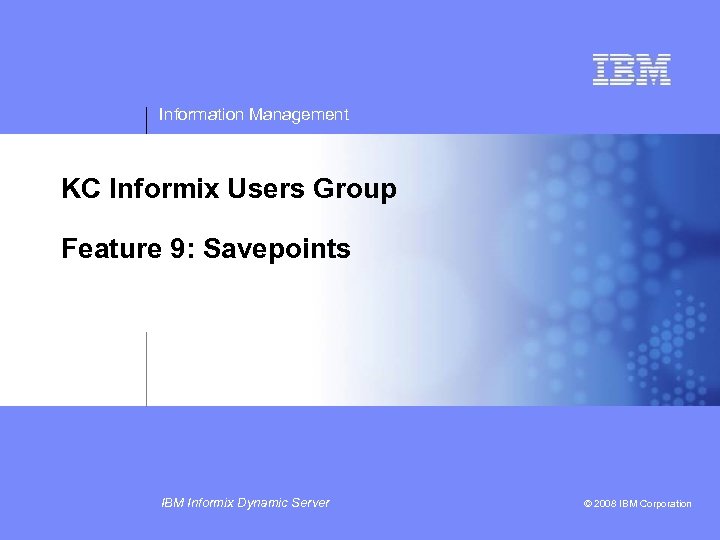 IBM

Information Management

KC Informix Users Group

Feature 9: Savepoints

IBM Informix Dynamic Server

© 2008 IBM Corporation